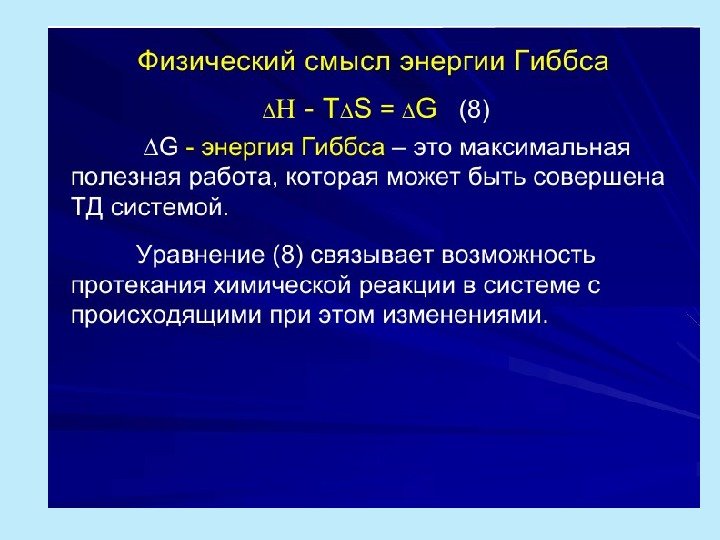 Физический смысл энергии Гиббса

$\Delta H - T\Delta S = \Delta G$ (8)

$\Delta G$ - энергия Гиббса – это максимальная полезная работа, которая может быть совершена ТД системой.

Уравнение (8) связывает возможность протекания химической реакции в системе с происходящими при этом изменениями.